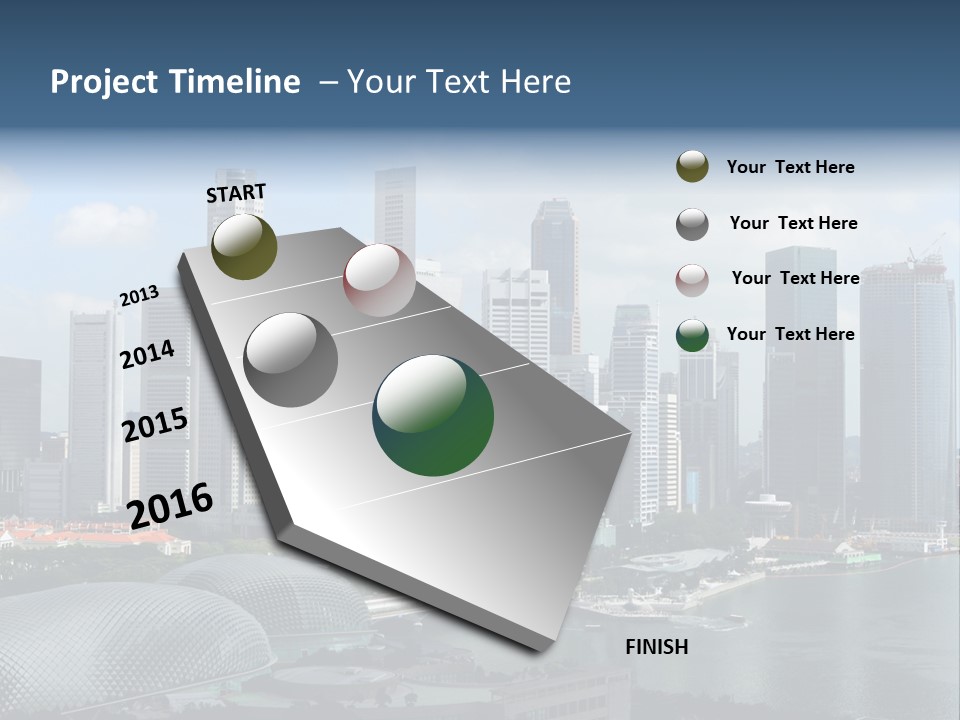 Project Timeline – Your Text Here

START

2013

2014

2015

2016

FINISH

Your Text Here

Your Text Here

Your Text Here

Your Text Here